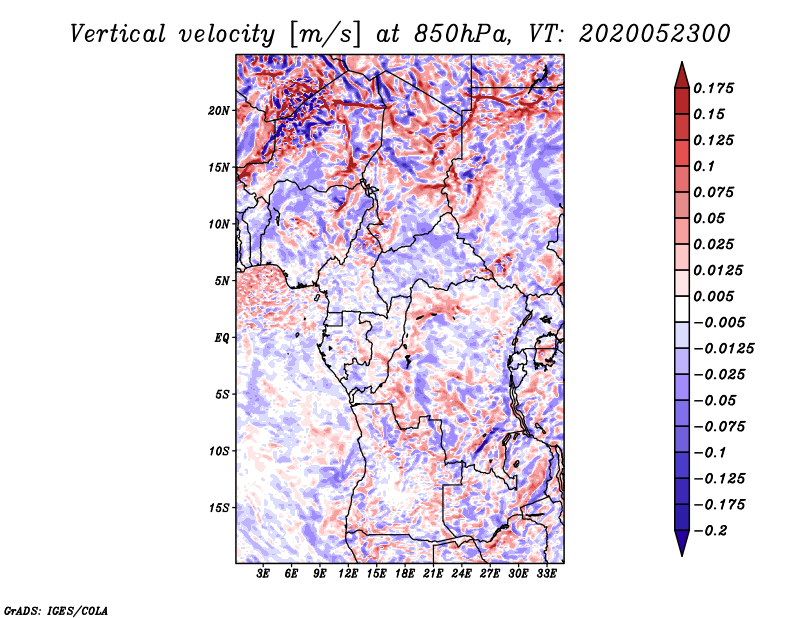 Vertical velocity [m/s] at 850hPa, VT: 2020052300

20N
15N
10N
5N
EQ
5S
10S
15S

3E 6E 9E 12E 15E 18E 21E 24E 27E 30E 33E

0.175
0.15
0.125
0.1
0.075
0.05
0.025
0.0125
0.005
−0.005
−0.0125
−0.025
−0.05
−0.075
−0.1
−0.125
−0.175
−0.2

GrADS: IGES/COLA